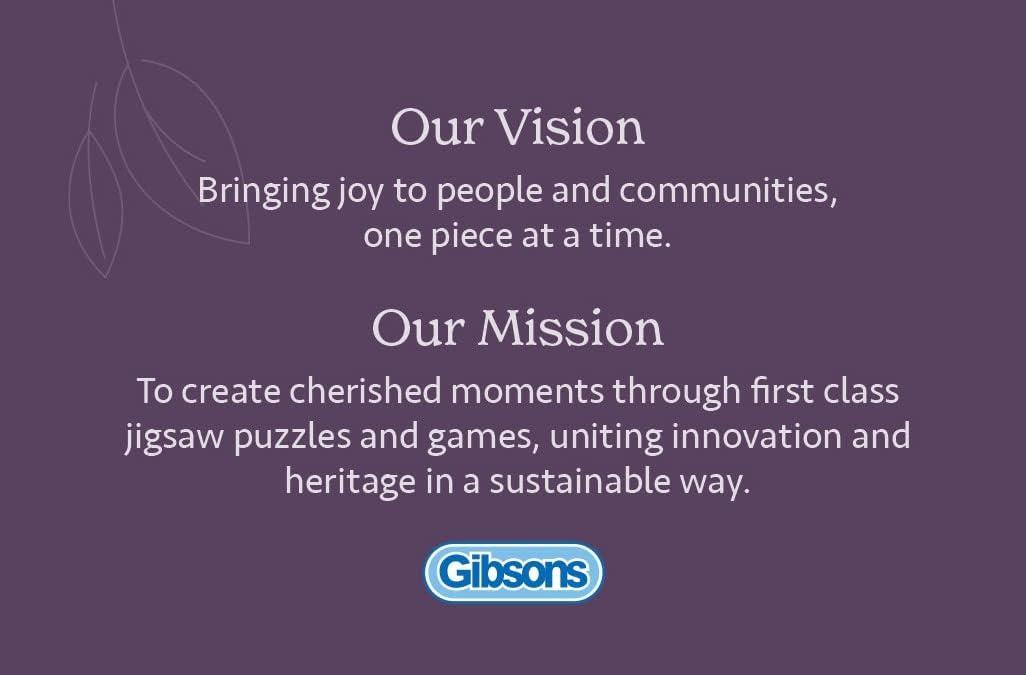 Our Vision

Bringing joy to people and communities, one piece at a time.

Our Mission

To create cherished moments through first class jigsaw puzzles and games, uniting innovation and heritage in a sustainable way.

Gibsons